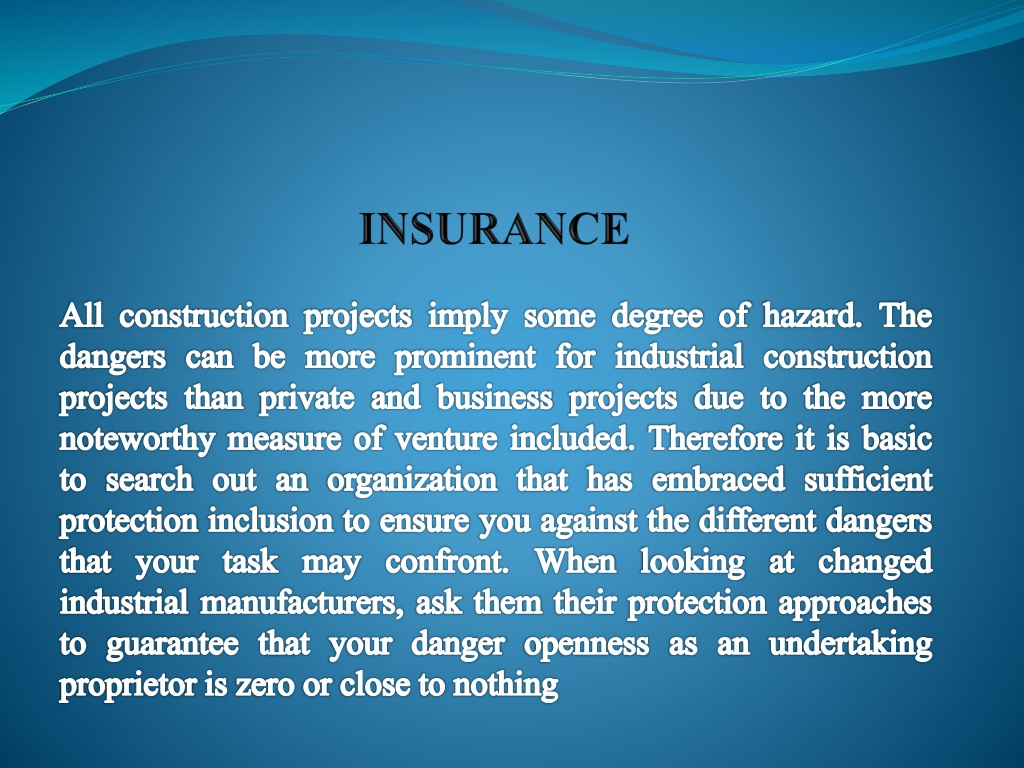 INSURANCE

All construction projects imply some degree of hazard. The dangers can be more prominent for industrial construction projects than private and business projects due to the more noteworthy measure of venture included. Therefore it is basic to search out an organization that has embraced sufficient protection inclusion to ensure you against the different dangers that your task may confront. When looking at changed industrial manufacturers, ask them their protection approaches to guarantee that your danger openness as an undertaking proprietor is zero or close to nothing